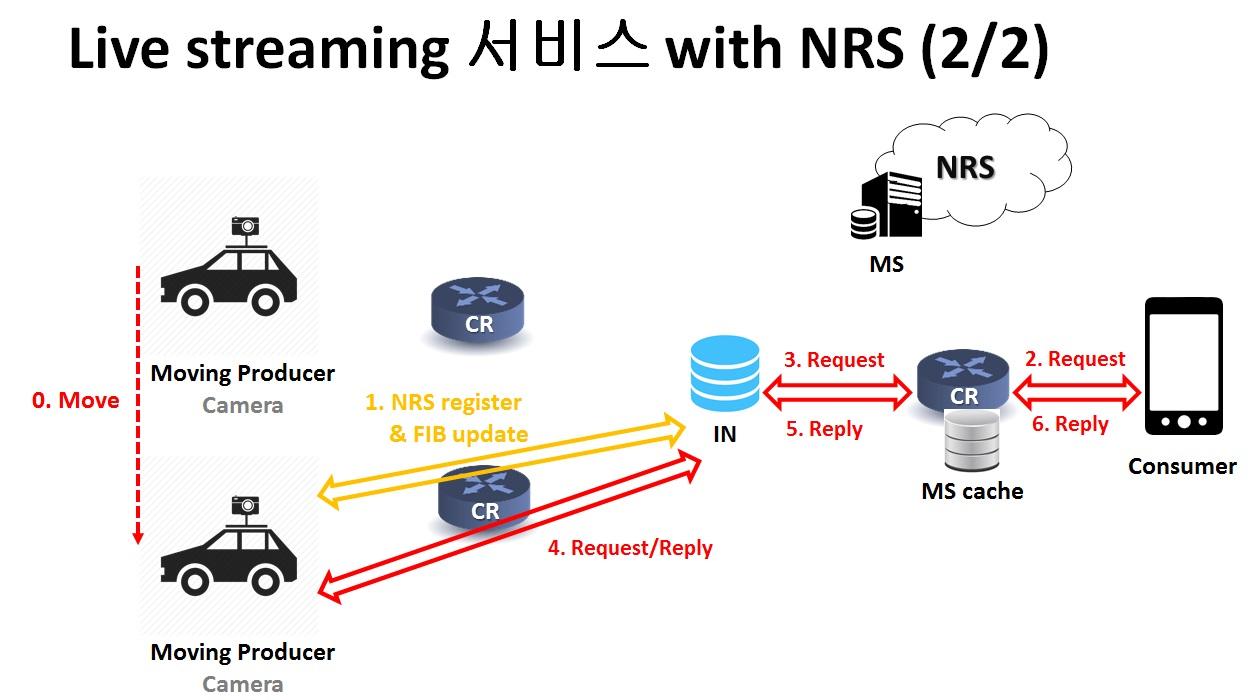 Live streaming 서비스 with NRS (2/2)

NRS

MS

CR

Moving Producer
Camera

0. Move

1. NRS register
& FIB update

IN

3. Request

5. Reply

CR

MS cache

2. Request

6. Reply

Consumer

CR

4. Request/Reply

Moving Producer
Camera